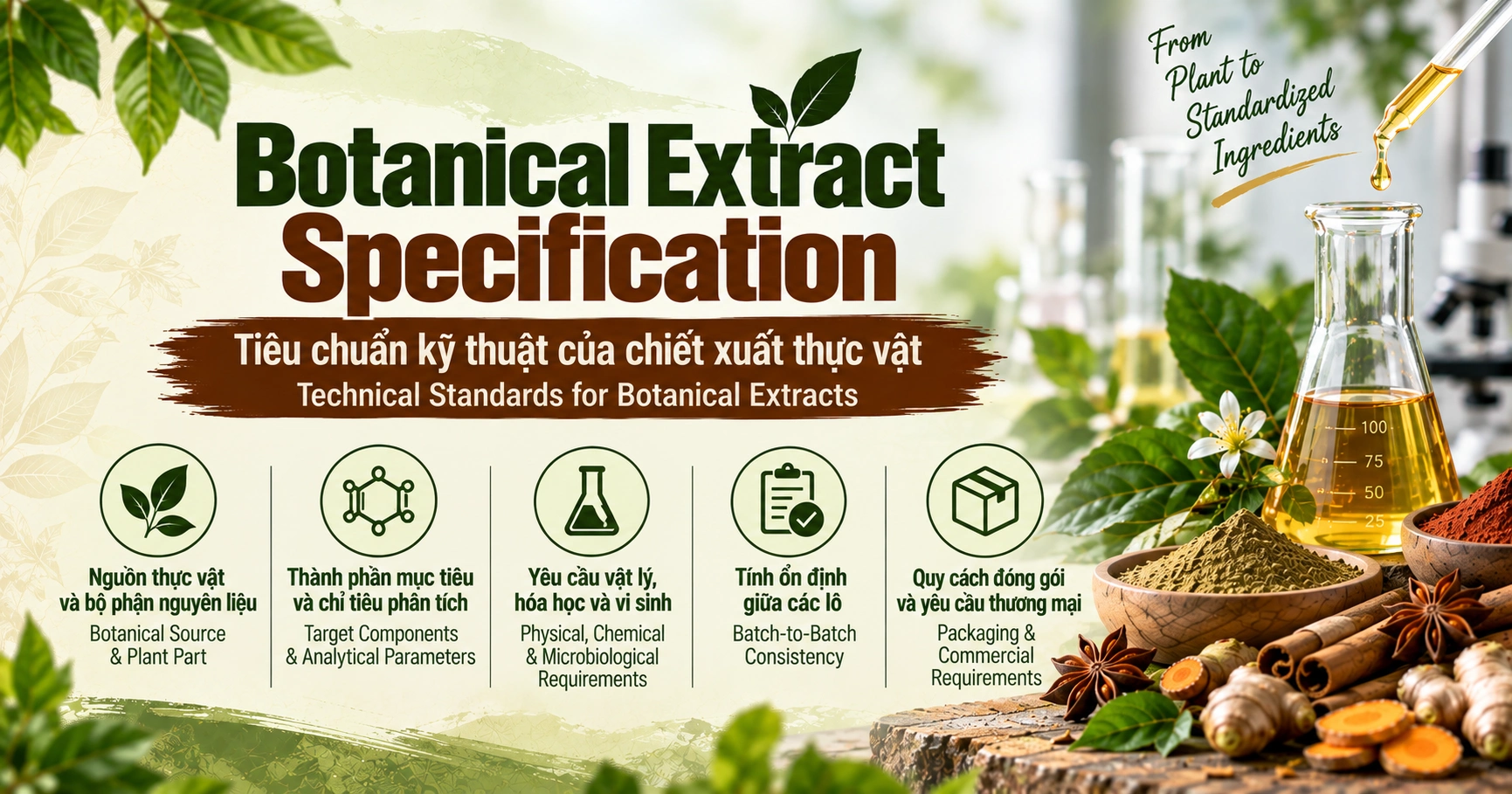 From Plant to Standardized Ingredients

Botanical Extract Specification

Tiêu chuẩn kỹ thuật của chiết xuất thực vật
Technical Standards for Botanical Extracts

Nguồn thực vật và bộ phận nguyên liệu
Botanical Source & Plant Part

Thành phần mục tiêu và chỉ tiêu phân tích
Target Components & Analytical Parameters

Yêu cầu vật lý, hóa học và vi sinh
Physical, Chemical & Microbiological Requirements

Tính ổn định giữa các lô
Batch-to-Batch Consistency

Quy cách đóng gói và yêu cầu thương mại
Packaging & Commercial Requirements

100
75
50
25